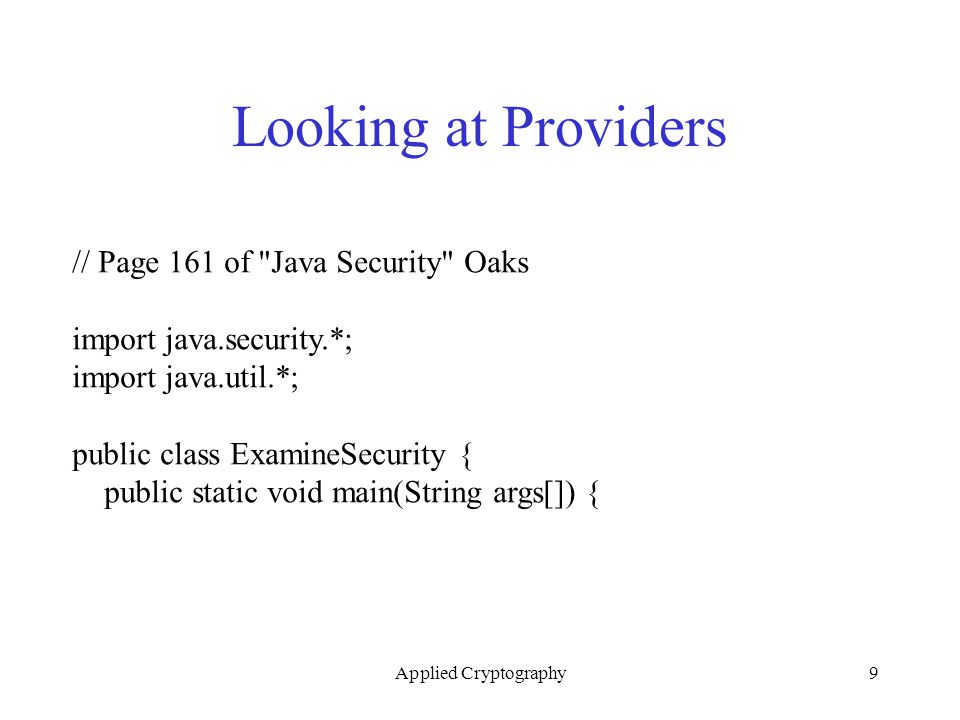 Looking at Providers

// Page 161 of "Java Security" Oaks

import java.security.*;
import java.util.*;

public class ExamineSecurity {
  public static void main(String args[]) {

Applied Cryptography

9